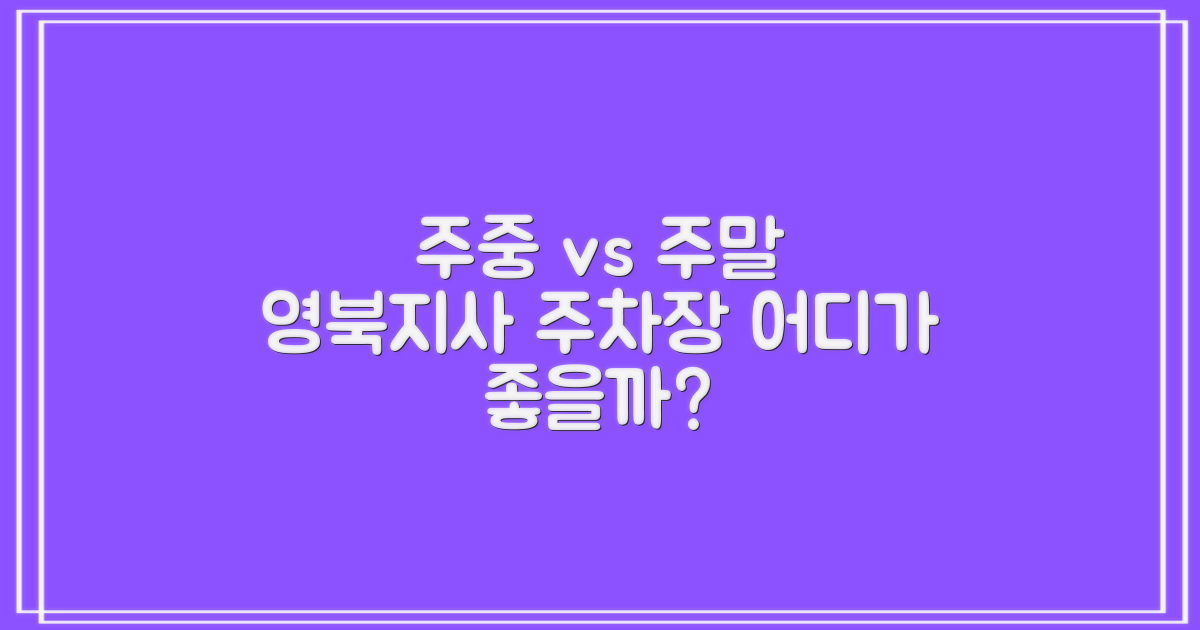 주중 vs 주말
영북지사 주차장 어디가
좋을까?